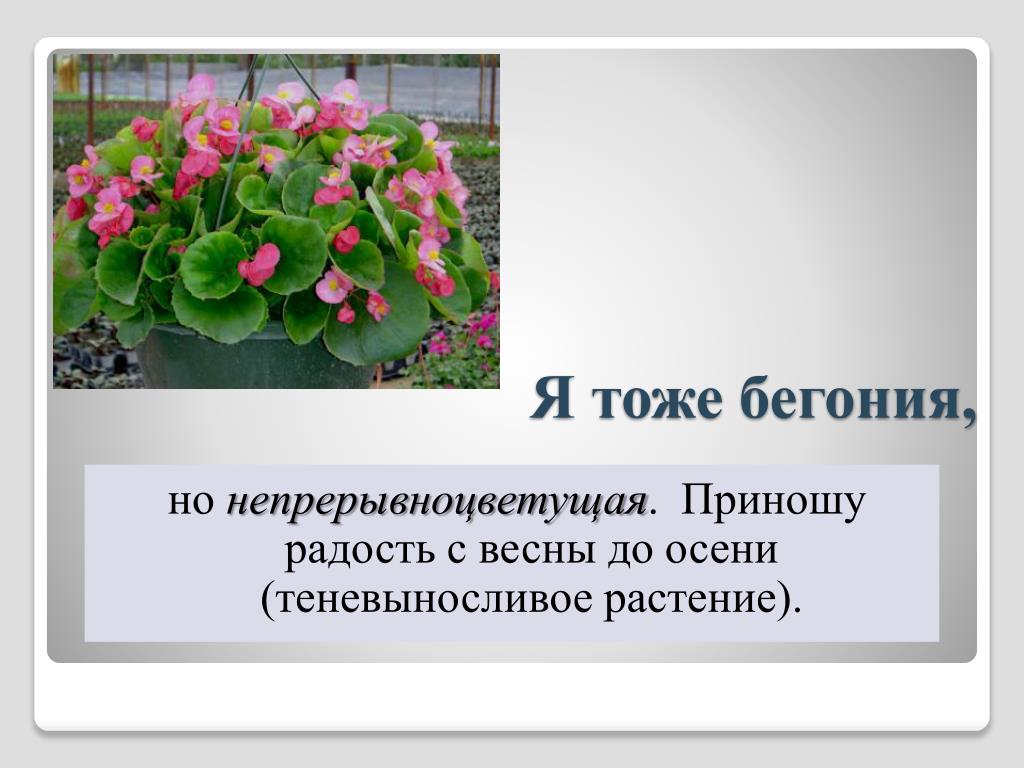 Я тоже бегония,

но непрерывноцветущая. Приношу радость с весны до осени (теневыносливое растение).